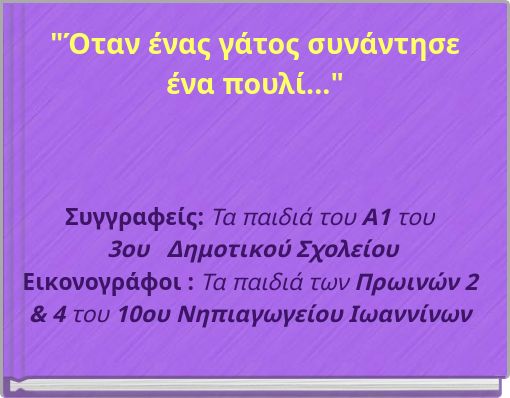 "Όταν ένας γάτος συνάντησε ένα πουλί..."

Συγγραφείς: Τα παιδιά του Α1 του 3ου Δημοτικού Σχολείου
Εικονογράφοι : Τα παιδιά των Πρωινών 2 & 4 του 10ου Νηπιαγωγείου Ιωαννίνων